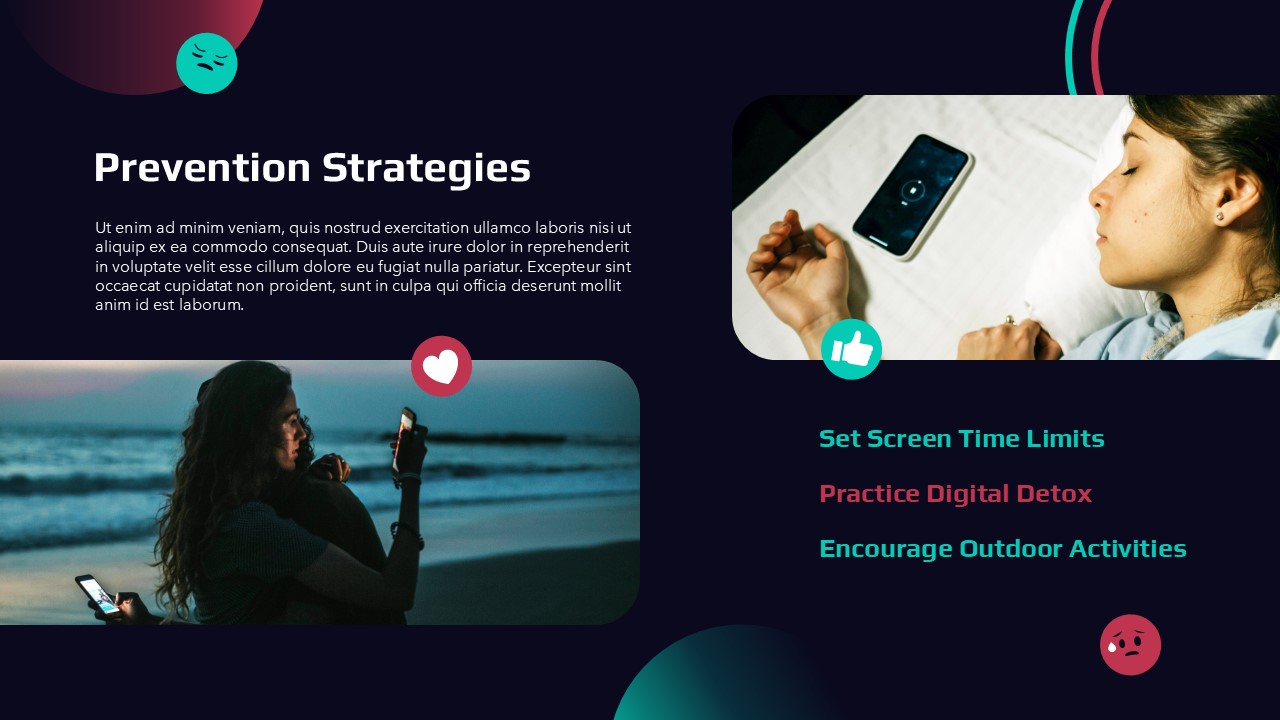 Prevention Strategies

Ut enim ad minim veniam, quis nostrud exercitation ullamco laboris nisi ut aliquip ex ea commodo consequat. Duis aute irure dolor in reprehenderit in voluptate velit esse cillum dolore eu fugiat nulla pariatur. Excepteur sint occaecat cupidatat non proident, sunt in culpa qui officia deserunt mollit anim id est laborum.

Set Screen Time Limits

Practice Digital Detox

Encourage Outdoor Activities